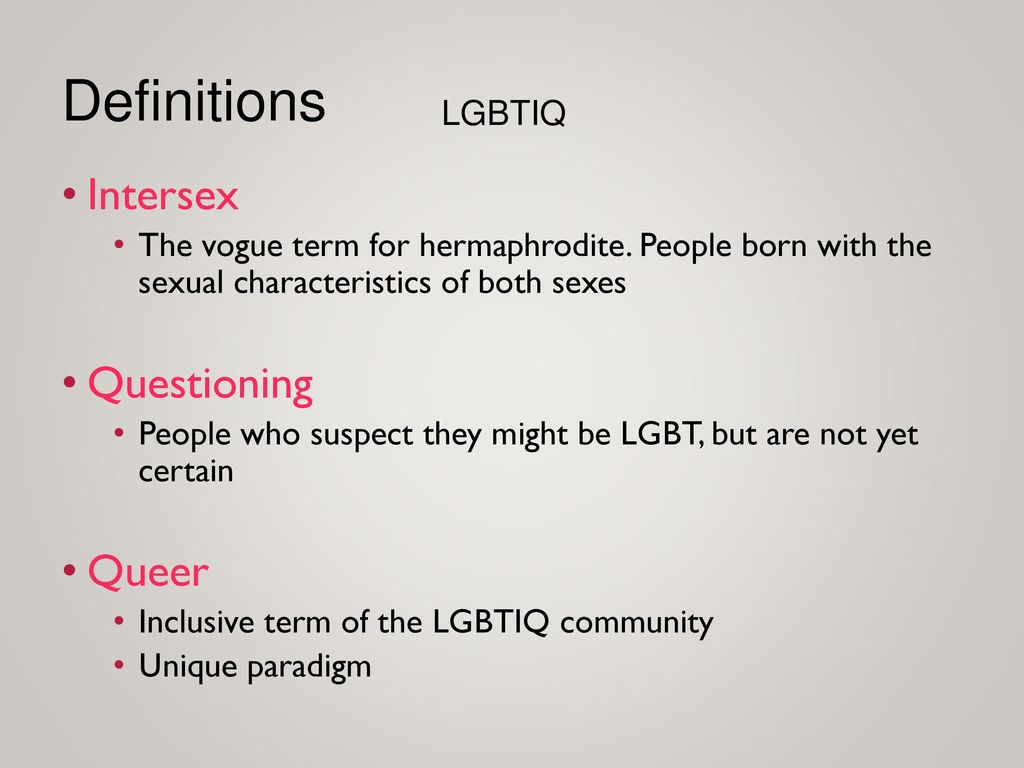 Definitions

LGBTIQ

• Intersex
  • The vogue term for hermaphrodite. People born with the sexual characteristics of both sexes

• Questioning
  • People who suspect they might be LGBT, but are not yet certain

• Queer
  • Inclusive term of the LGBTIQ community
  • Unique paradigm